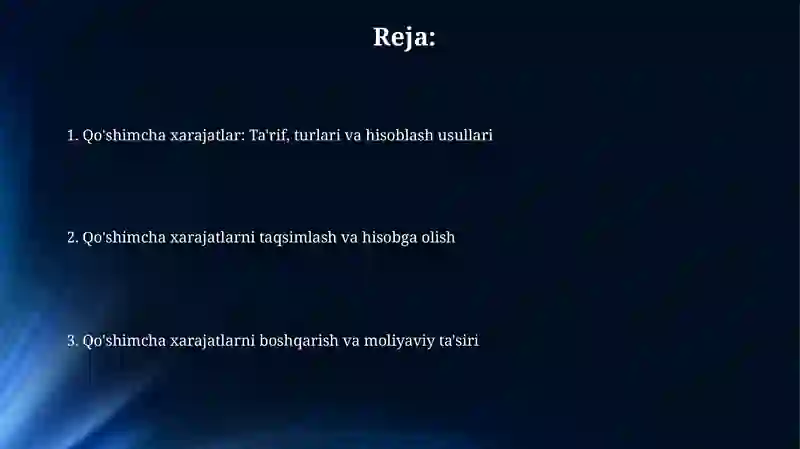 Reja:

1. Qo'shimcha xarajatlar: Ta'rif, turlari va hisoblash usullari

2. Qo'shimcha xarajatlarni taqsimlash va hisobga olish

3. Qo'shimcha xarajatlarni boshqarish va moliyaviy ta'siri